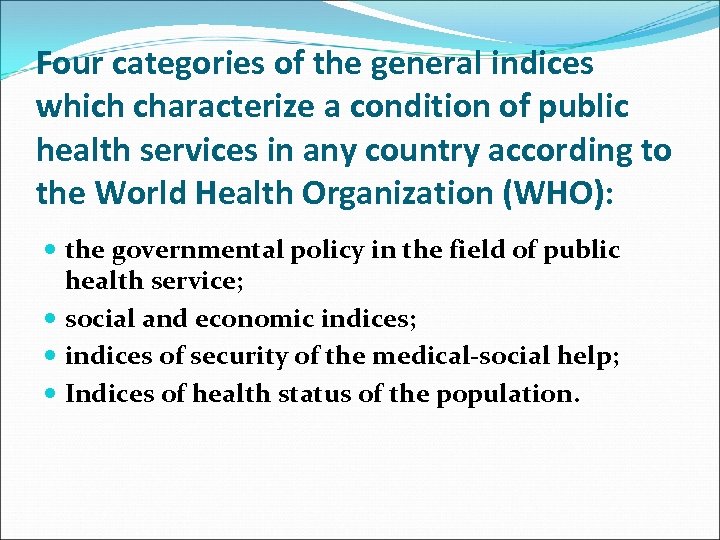 Four categories of the general indices which characterize a condition of public health services in any country according to the World Health Organization (WHO):

- the governmental policy in the field of public health service;
- social and economic indices;
- indices of security of the medical-social help;
- Indices of health status of the population.